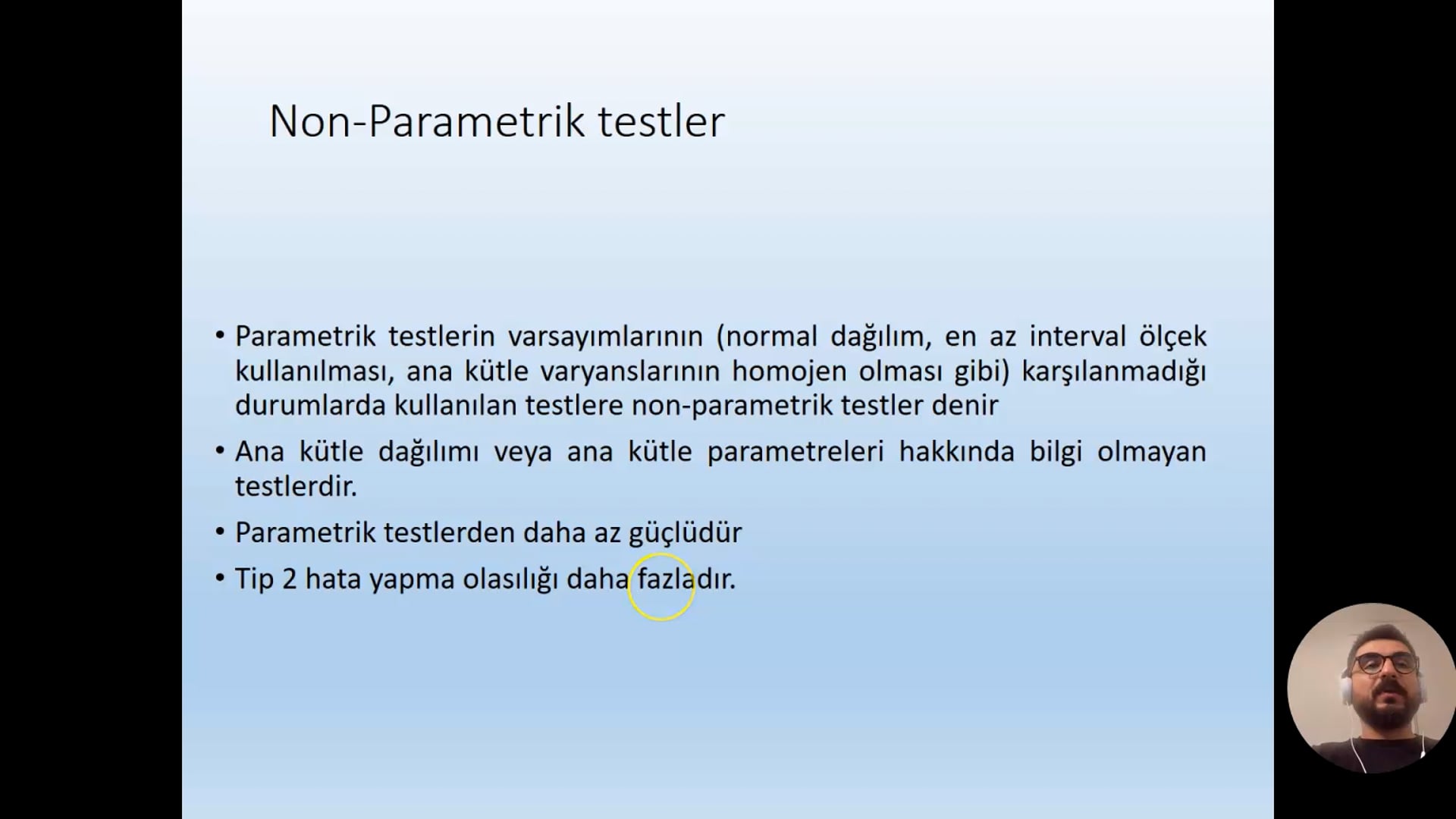 Non-Parametrik testler

• Parametrik testlerin varsayımlarının (normal dağılım, en az interval ölçek kullanılması, ana kütle varyanslarının homojen olması gibi) karşılanmadığı durumlarda kullanılan testlere non-parametrik testler denir

• Ana kütle dağılımı veya ana kütle parametreleri hakkında bilgi olmayan testlerdir.

• Parametrik testlerden daha az güçlüdür

• Tip 2 hata yapma olasılığı daha fazladır.